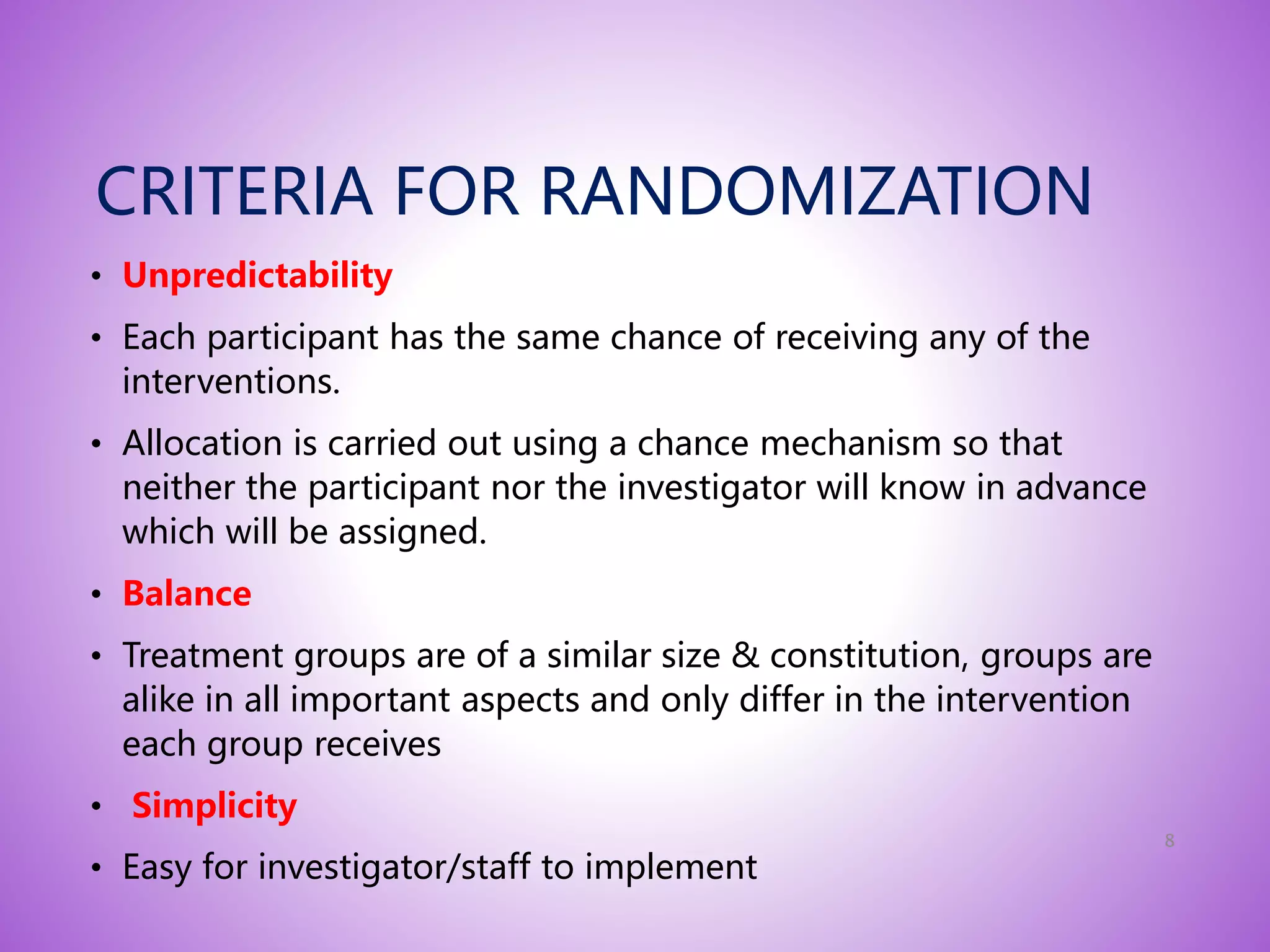 CRITERIA FOR RANDOMIZATION

• Unpredictability

• Each participant has the same chance of receiving any of the interventions.

• Allocation is carried out using a chance mechanism so that neither the participant nor the investigator will know in advance which will be assigned.

• Balance

• Treatment groups are of a similar size & constitution, groups are alike in all important aspects and only differ in the intervention each group receives

• Simplicity

• Easy for investigator/staff to implement

8